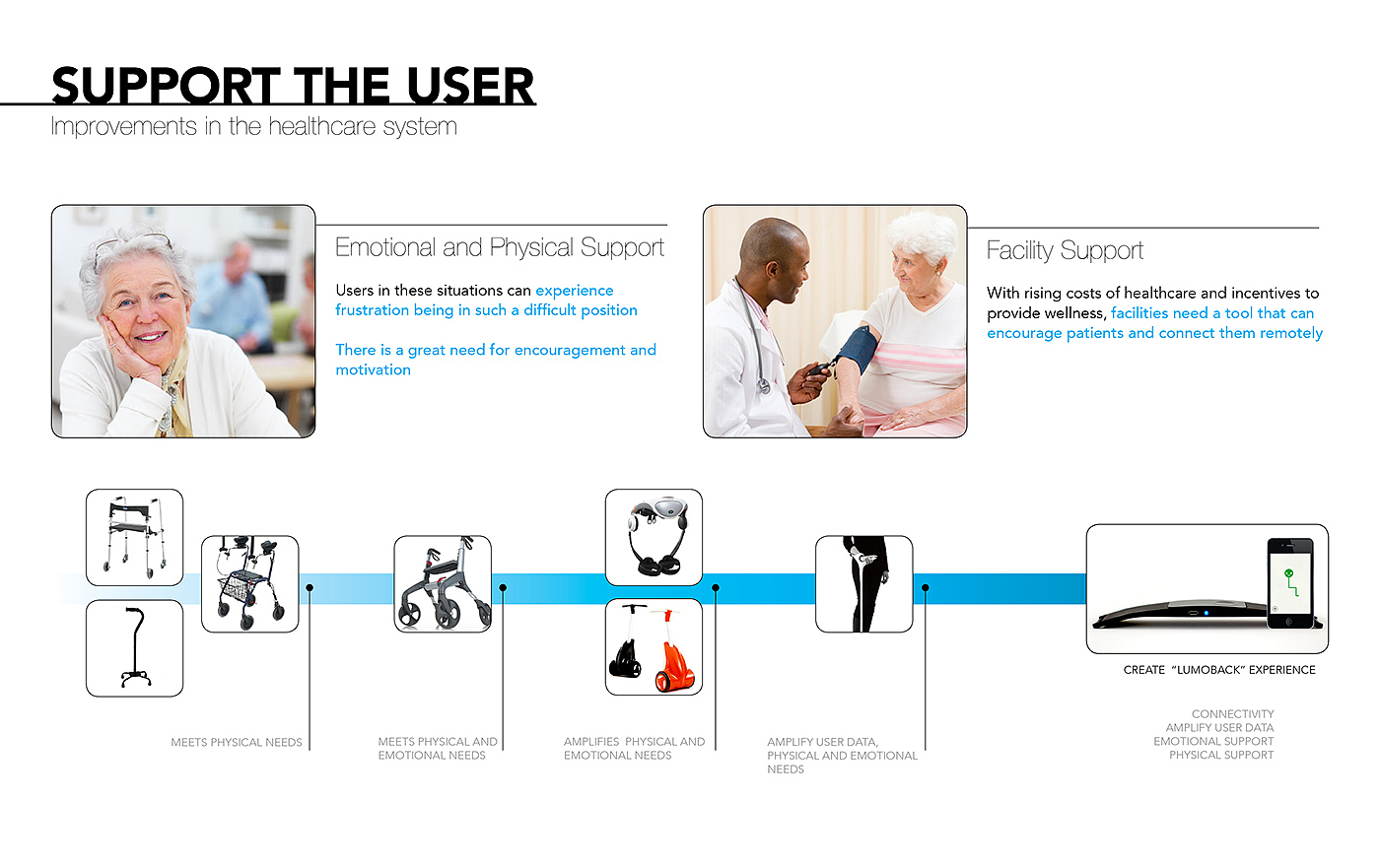 SUPPORT THE USER
Improvements in the healthcare system

Emotional and Physical Support

Users in these situations can experience frustration being in such a difficult position

There is a great need for encouragement and motivation

Facility Support

With rising costs of healthcare and incentives to provide wellness, facilities need a tool that can encourage patients and connect them remotely

MEETS PHYSICAL NEEDS

MEETS PHYSICAL AND EMOTIONAL NEEDS

AMPLIFIES PHYSICAL AND EMOTIONAL NEEDS

AMPLIFY USER DATA, PHYSICAL AND EMOTIONAL NEEDS

CREATE "LUMOBACK" EXPERIENCE

CONNECTIVITY
AMPLIFY USER DATA
EMOTIONAL SUPPORT
PHYSICAL SUPPORT